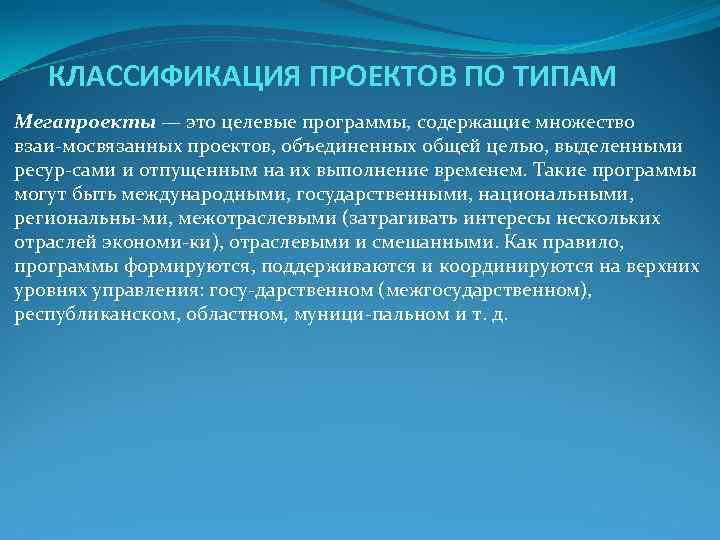 КЛАССИФИКАЦИЯ ПРОЕКТОВ ПО ТИПАМ

Мегапроекты — это целевые программы, содержащие множество взаи-мосвязанных проектов, объединенных общей целью, выделенными ресур-сами и отпущенным на их выполнение временем. Такие программы могут быть международными, государственными, национальными, региональны-ми, межотраслевыми (затрагивать интересы нескольких отраслей экономи-ки), отраслевыми и смешанными. Как правило, программы формируются, поддерживаются и координируются на верхних уровнях управления: госу-дарственном (межгосударственном), республиканском, областном, муници-пальном и т. д.